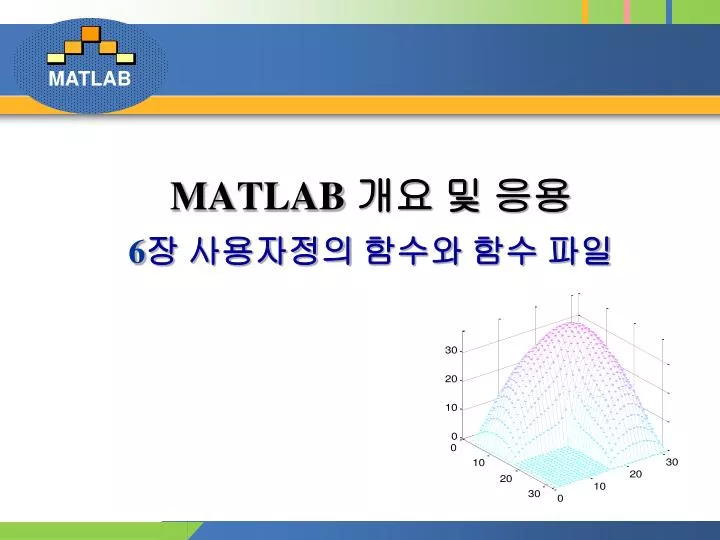 MATLAB

MATLAB 개요 및 응용

6장 사용자정의 함수와 함수 파일

30
20
10
0
0
10
20
30
0
10
20
30